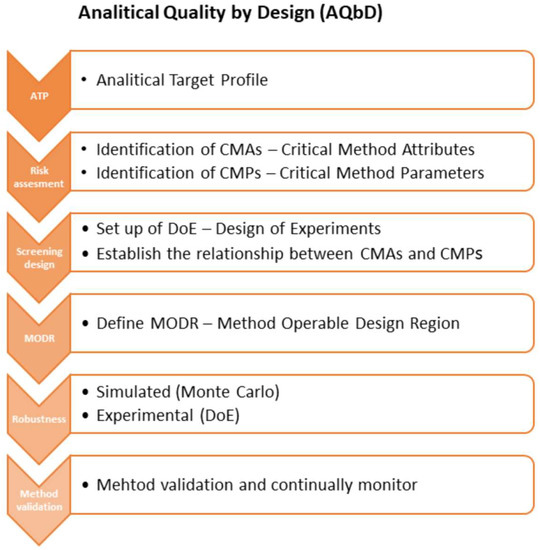 Analitical Quality by Design (AQbD)

ATP

• Analitical Target Profile

Risk assesment

• Identification of CMAs – Critical Method Attributes
• Identification of CMPs – Critical Method Parameters

Screening design

• Set up of DoE – Design of Experiments
• Establish the relationship between CMAs and CMPs

MODR

• Define MODR – Method Operable Design Region

Robustness

• Simulated (Monte Carlo)
• Experimental (DoE)

Method validation

• Mehtod validation and continually monitor